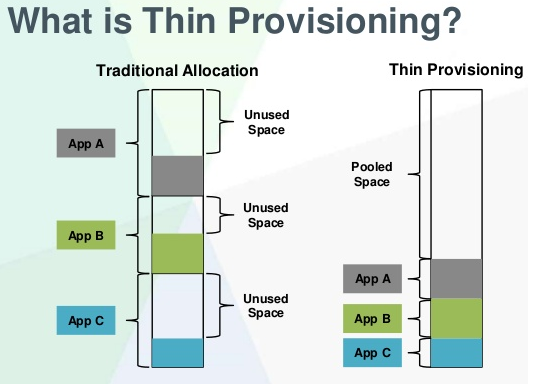 What is Thin Provisioning?

Traditional Allocation

App A

Unused Space

App B

Unused Space

App C

Unused Space

Thin Provisioning

Pooled Space

App A

App B

App C